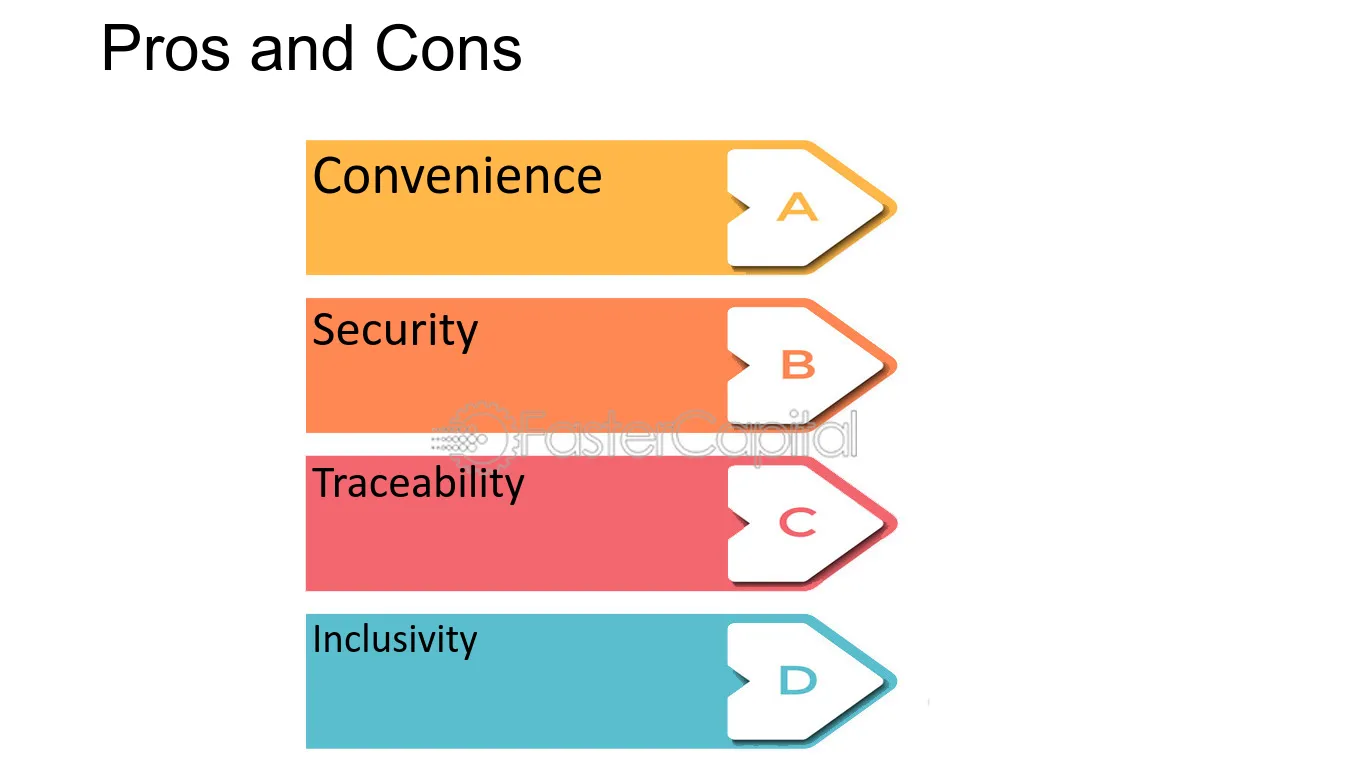 Pros and Cons

Convenience
A

Security
B

FasterCapital

Traceability
C

Inclusivity
D